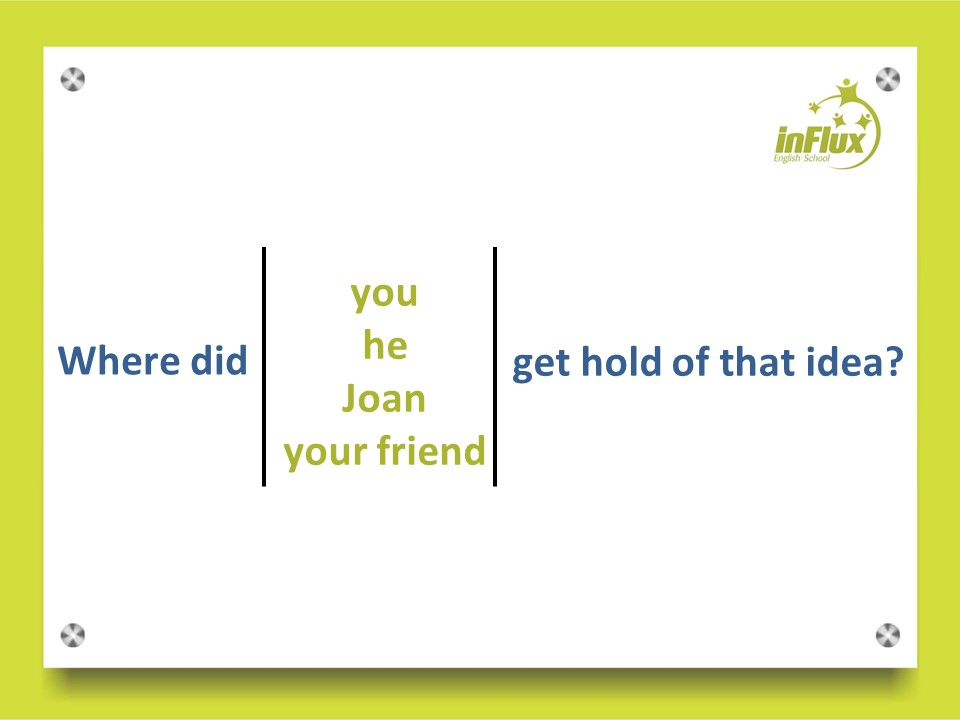 inFlux
English School

Where did

you
he
Joan
your friend

get hold of that idea?